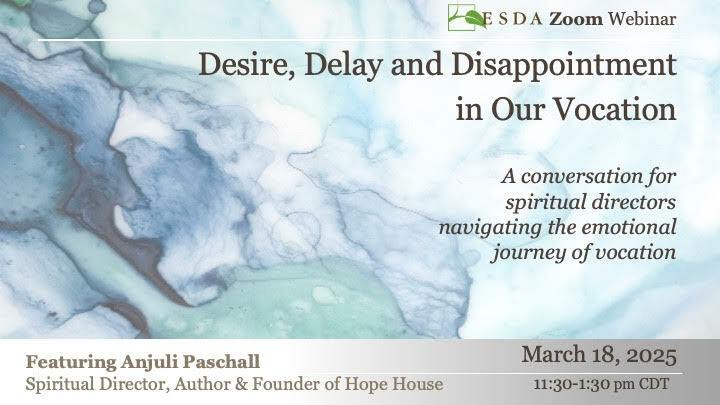 ESDA Zoom Webinar

Desire, Delay and Disappointment in Our Vocation

A conversation for spiritual directors navigating the emotional journey of vocation

Featuring Anjuli Paschall
Spiritual Director, Author & Founder of Hope House

March 18, 2025
11:30-1:30 pm CDT